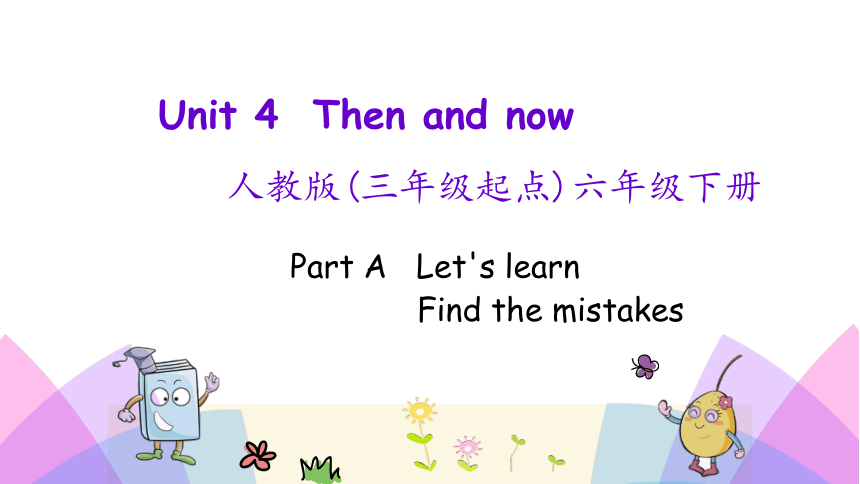 Unit 4 Then and now

人教版(三年级起点)六年级下册

Part A Let's learn
Find the mistakes